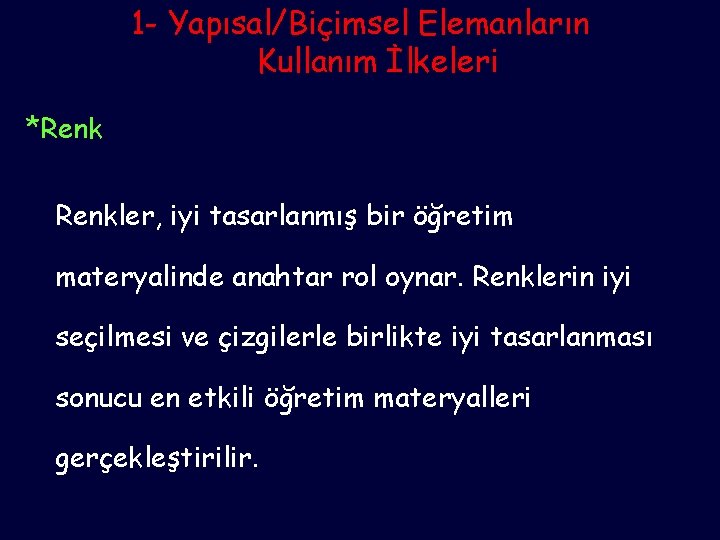 1- Yapısal/Biçimsel Elemanların Kullanım İlkeleri

*Renk

Renkler, iyi tasarlanmış bir öğretim materyalinde anahtar rol oynar. Renklerin iyi seçilmesi ve çizgilerle birlikte iyi tasarlanması sonucu en etkili öğretim materyalleri gerçekleştirilir.